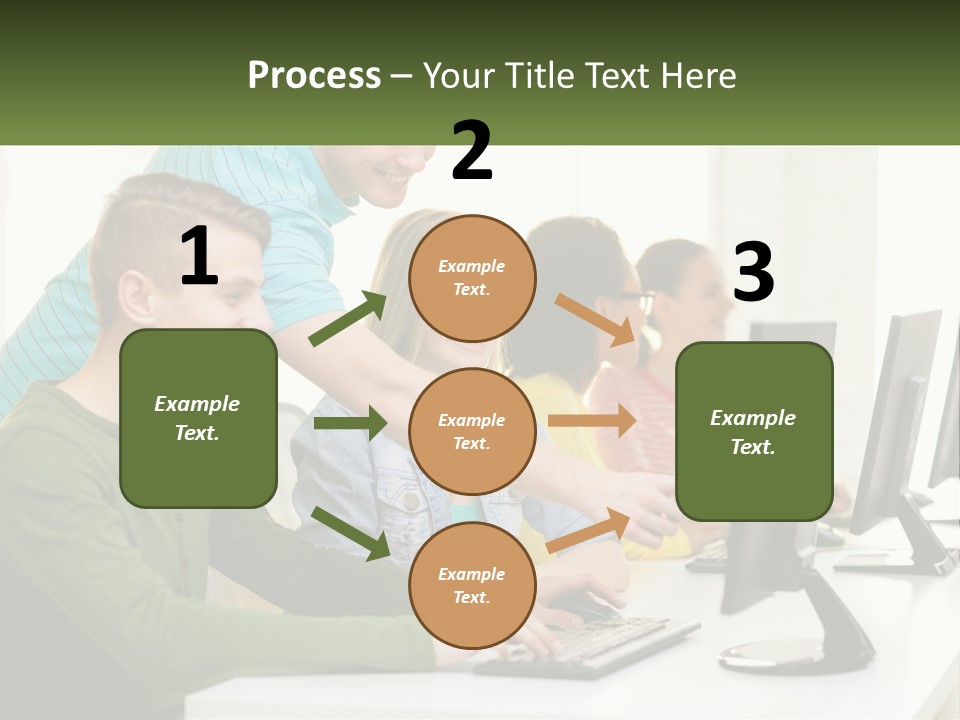 Process – Your Title Text Here

1

Example Text.

2

Example Text.

Example Text.

Example Text.

3

Example Text.